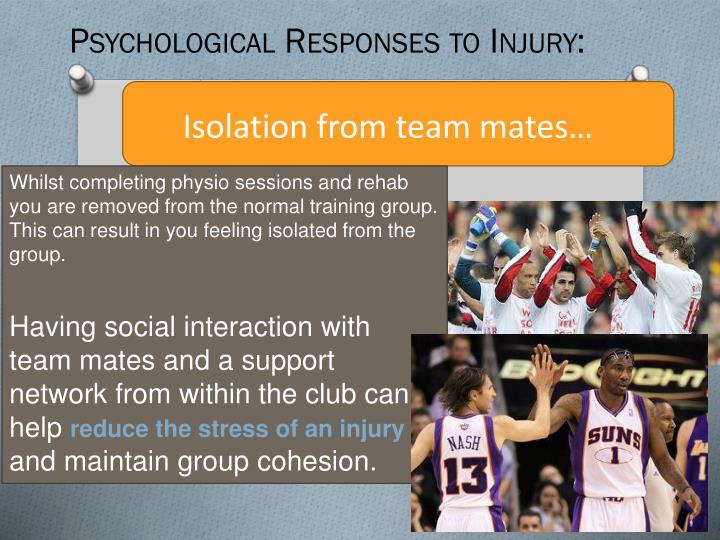 PSYCHOLOGICAL RESPONSES TO INJURY:

Isolation from team mates…

Whilst completing physio sessions and rehab you are removed from the normal training group. This can result in you feeling isolated from the group.

Having social interaction with team mates and a support network from within the club can help reduce the stress of an injury and maintain group cohesion.

NASH
13
SUNS
1